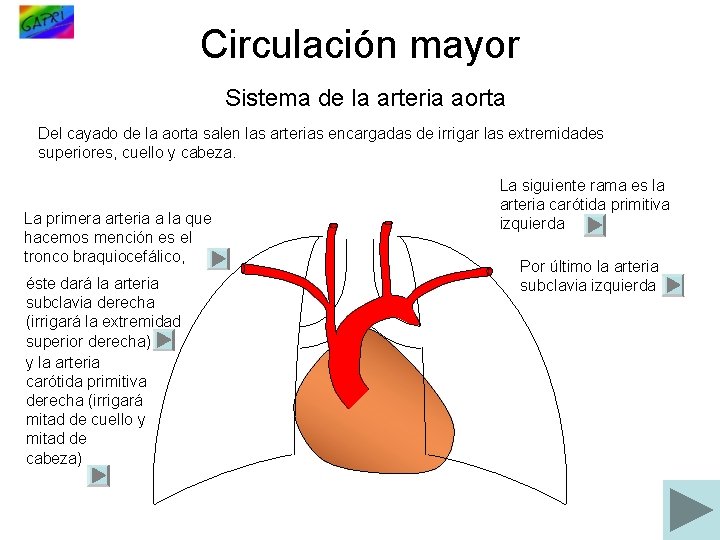 GAPRI

Circulación mayor

Sistema de la arteria aorta

Del cayado de la aorta salen las arterias encargadas de irrigar las extremidades superiores, cuello y cabeza.

La primera arteria a la que hacemos mención es el tronco braquiocefálico,

éste dará la arteria subclavia derecha (irrigará la extremidad superior derecha)

y la arteria carótida primitiva derecha (irrigará mitad de cuello y mitad de cabeza)

La siguiente rama es la arteria carótida primitiva izquierda

Por último la arteria subclavia izquierda